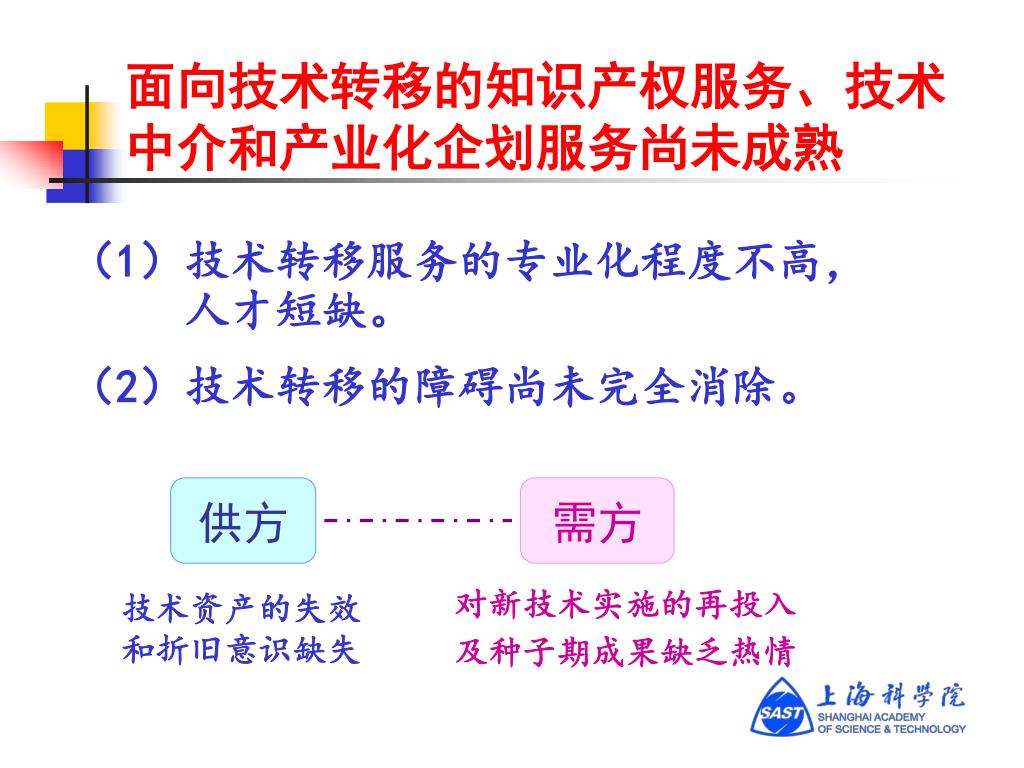 面向技术转移的知识产权服务、技术中介和产业化企划服务尚未成熟

（1）技术转移服务的专业化程度不高，人才短缺。

（2）技术转移的障碍尚未完全消除。

供方

需方

技术资产的失效和折旧意识缺失

对新技术实施的再投入及种子期成果缺乏热情

SAST 上海科学院 SHANGHAI ACADEMY OF SCIENCE & TECHNOLOGY